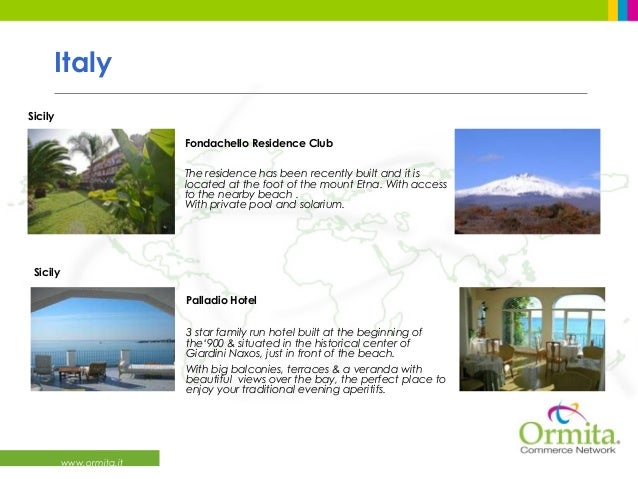 Italy

Sicily

Fondachello Residence Club

The residence has been recently built and it is located at the foot of the mount Etna. With access to the nearby beach .
With private pool and solarium.

Sicily

Palladio Hotel

3 star family run hotel built at the beginning of the'900 & situated in the historical center of Giardini Naxos, just in front of the beach.

With big balconies, terraces & a veranda with beautiful views over the bay, the perfect place to enjoy your traditional evening aperitifs.

Ormita.
Commerce Network

www.ormita.it